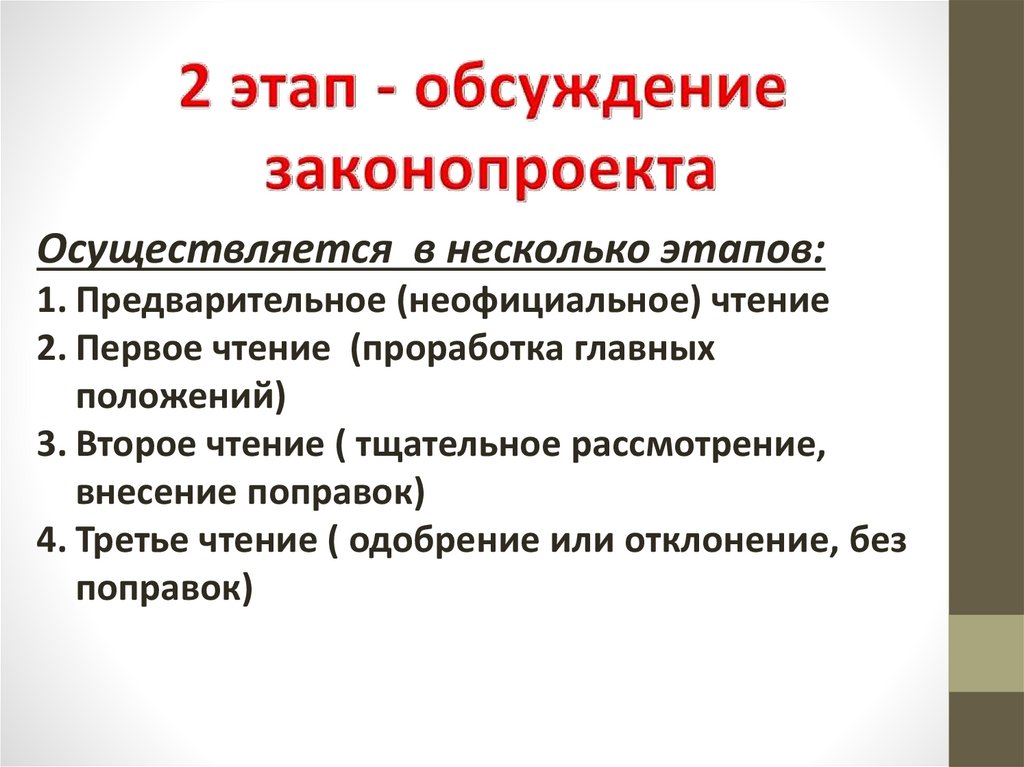 2 этап - обсуждение законопроекта

Осуществляется в несколько этапов:

1. Предварительное (неофициальное) чтение
2. Первое чтение (проработка главных положений)
3. Второе чтение ( тщательное рассмотрение, внесение поправок)
4. Третье чтение ( одобрение или отклонение, без поправок)